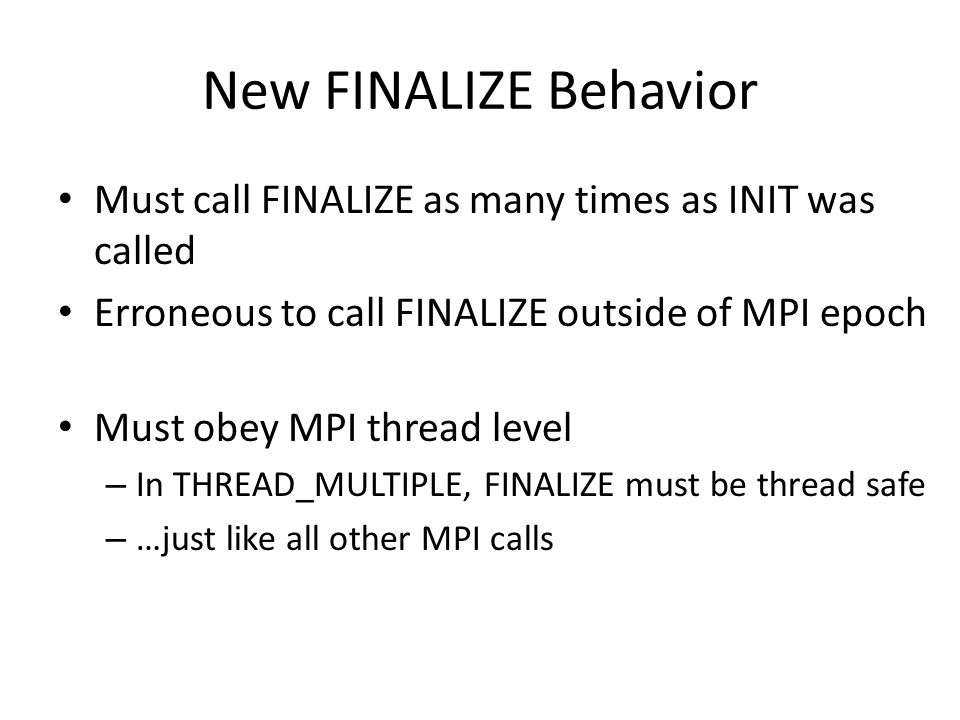 New FINALIZE Behavior

• Must call FINALIZE as many times as INIT was called
• Erroneous to call FINALIZE outside of MPI epoch

• Must obey MPI thread level
– In THREAD_MULTIPLE, FINALIZE must be thread safe
– …just like all other MPI calls